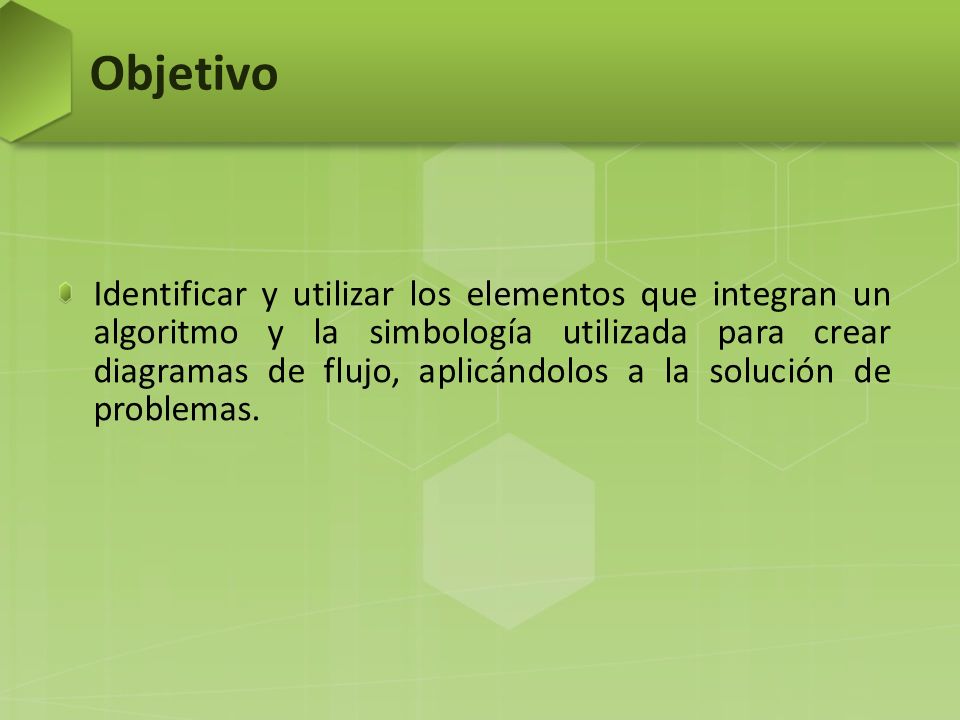 Objetivo

Identificar y utilizar los elementos que integran un algoritmo y la simbología utilizada para crear diagramas de flujo, aplicándolos a la solución de problemas.